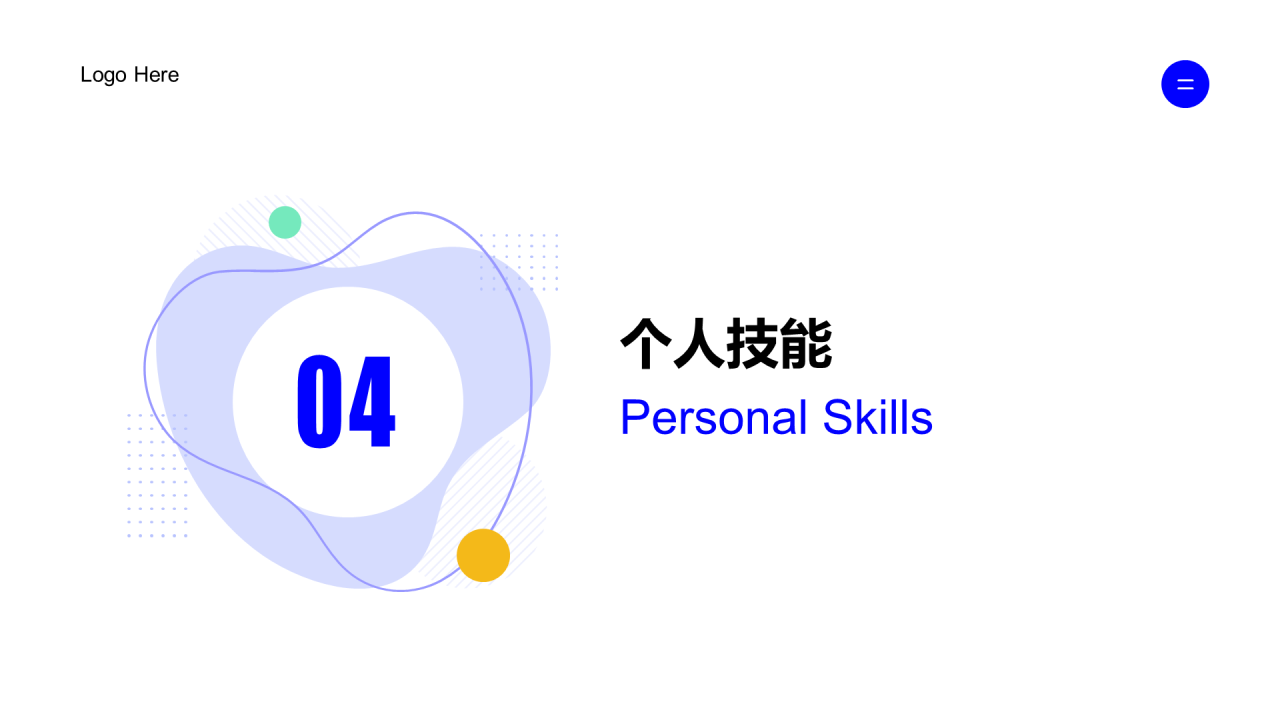 Logo Here

04

个人技能
Personal Skills